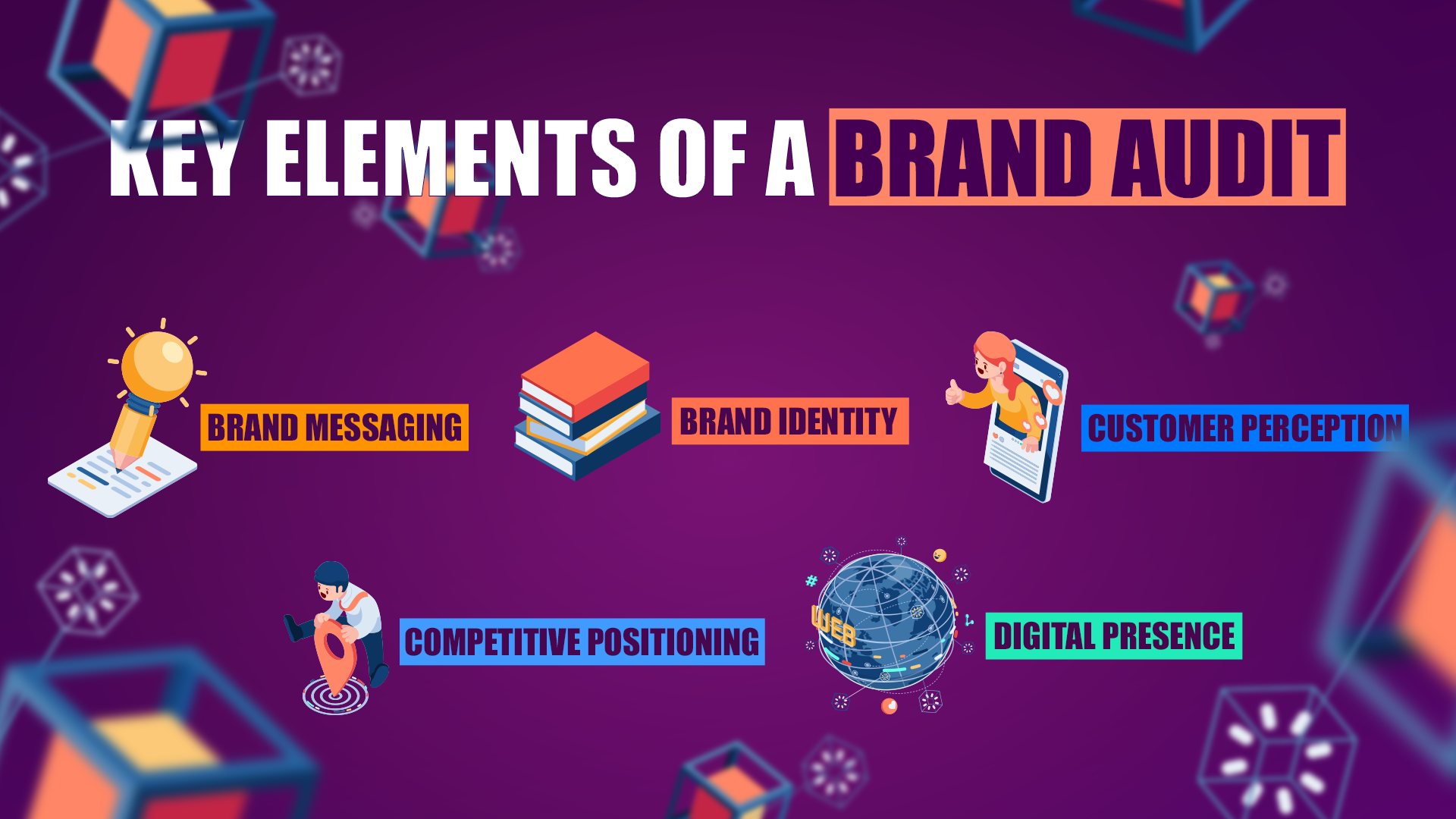 KEY ELEMENTS OF A BRAND AUDIT

BRAND MESSAGING

BRAND IDENTITY

CUSTOMER PERCEPTION

COMPETITIVE POSITIONING

WEB

DIGITAL PRESENCE